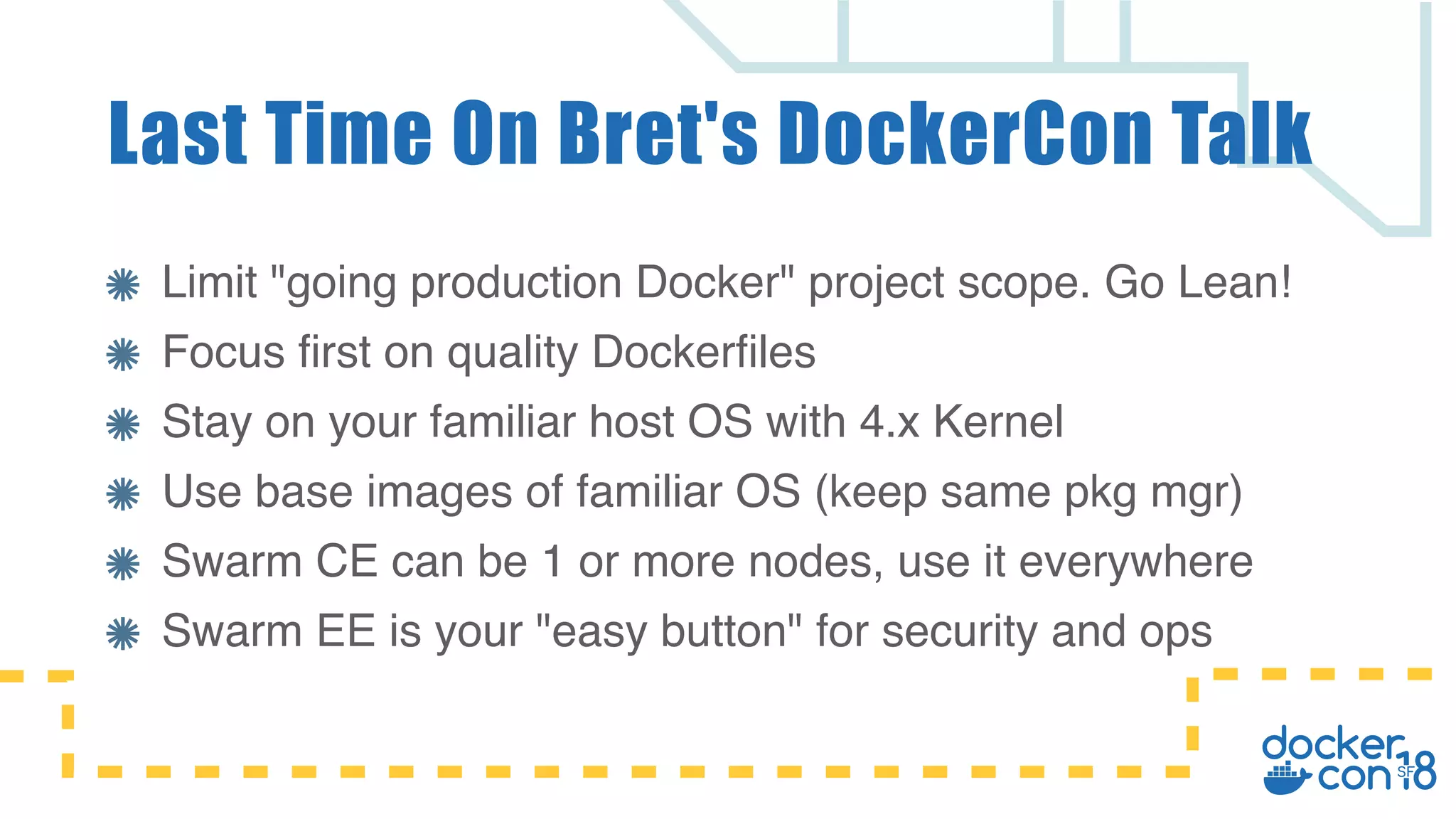 Last Time On Bret's DockerCon Talk

Limit "going production Docker" project scope. Go Lean!

Focus first on quality Dockerfiles

Stay on your familiar host OS with 4.x Kernel

Use base images of familiar OS (keep same pkg mgr)

Swarm CE can be 1 or more nodes, use it everywhere

Swarm EE is your "easy button" for security and ops

docker con SF 18